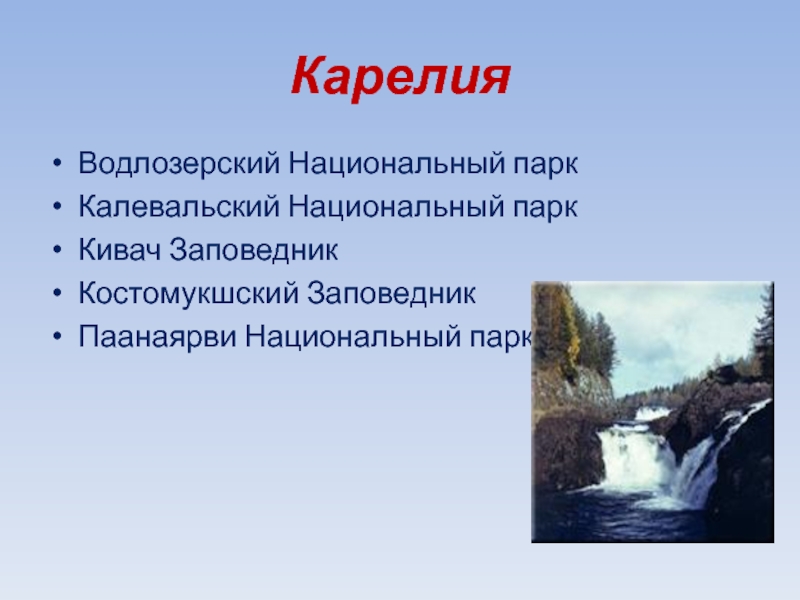 Карелия

• Водлозерский Национальный парк
• Калевальский Национальный парк
• Кивач Заповедник
• Костомукшский Заповедник
• Паанаярви Национальный парк